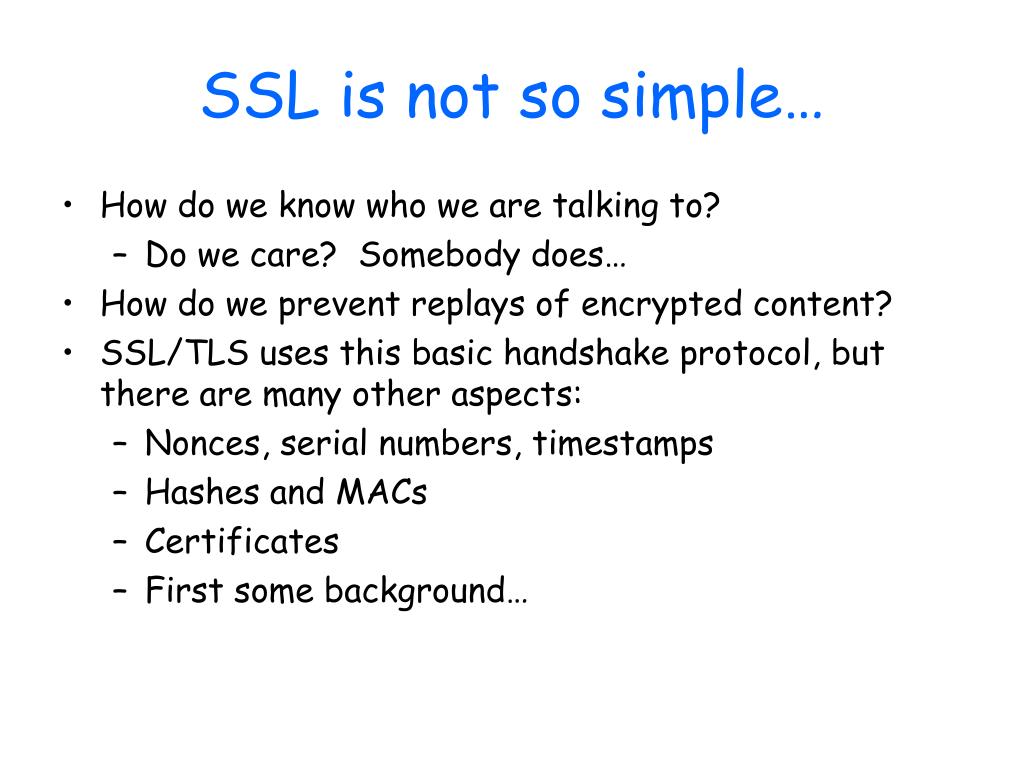 SSL is not so simple…

• How do we know who we are talking to?
  – Do we care?  Somebody does…
• How do we prevent replays of encrypted content?
• SSL/TLS uses this basic handshake protocol, but there are many other aspects:
  – Nonces, serial numbers, timestamps
  – Hashes and MACs
  – Certificates
  – First some background…